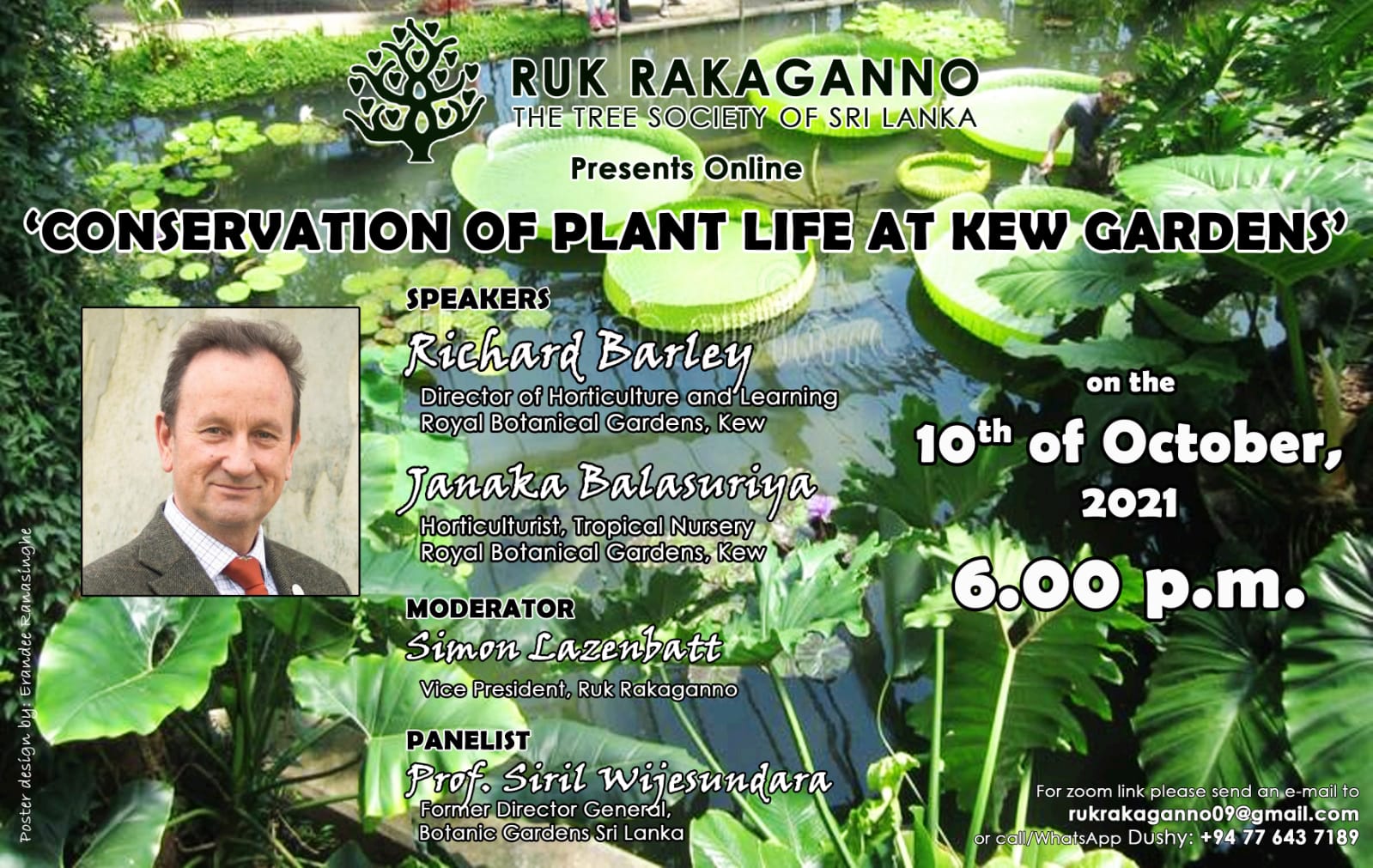 RUK RAKAGANNO
THE TREE SOCIETY OF SRI LANKA

Presents Online

'CONSERVATION OF PLANT LIFE AT KEW GARDENS'

SPEAKERS

Richard Barley
Director of Horticulture and Learning
Royal Botanical Gardens, Kew

Janaka Balasuriya
Horticulturist, Tropical Nursery
Royal Botanical Gardens, Kew

MODERATOR

Simon Lazenbatt
Vice President, Ruk Rakaganno

PANELIST

Prof. Siril Wijesundara
Former Director General,
Botanic Gardens Sri Lanka

on the

10$^{th}$ of October, 2021

6.00 p.m.

For zoom link please send an e-mail to
rukrakaganno09@gmail.com
or call/WhatsApp Dushy: +94 77 643 7189

Poster design by: Erandee Ranasinghe